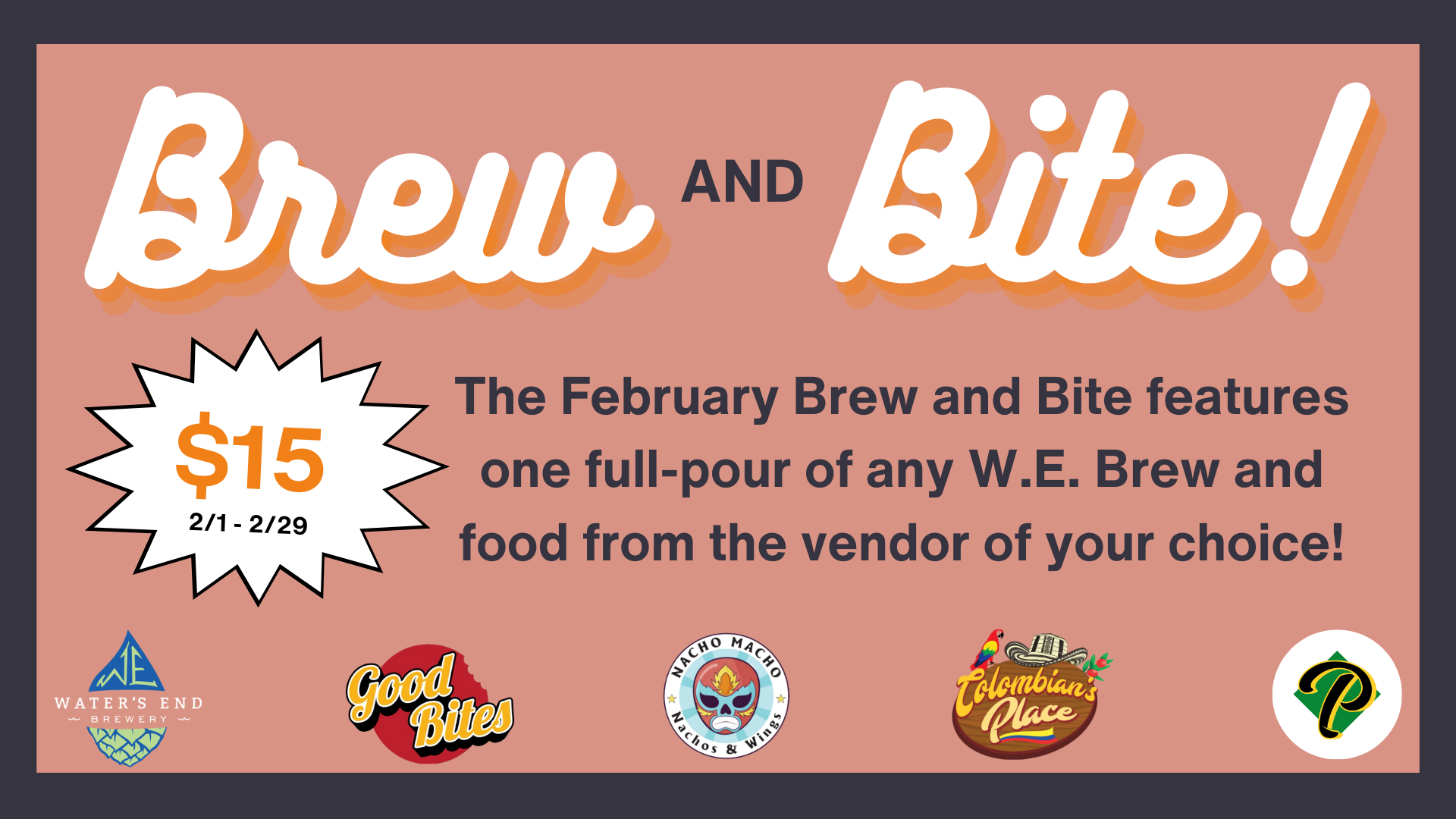 Brew AND Bite!

$15
2/1 - 2/29

The February Brew and Bite features one full-pour of any W.E. Brew and food from the vendor of your choice!

WE
WATER'S END
BREWERY

Good Bites

NACHO MACHO
Nachos & Wings

Colombian's Place

P